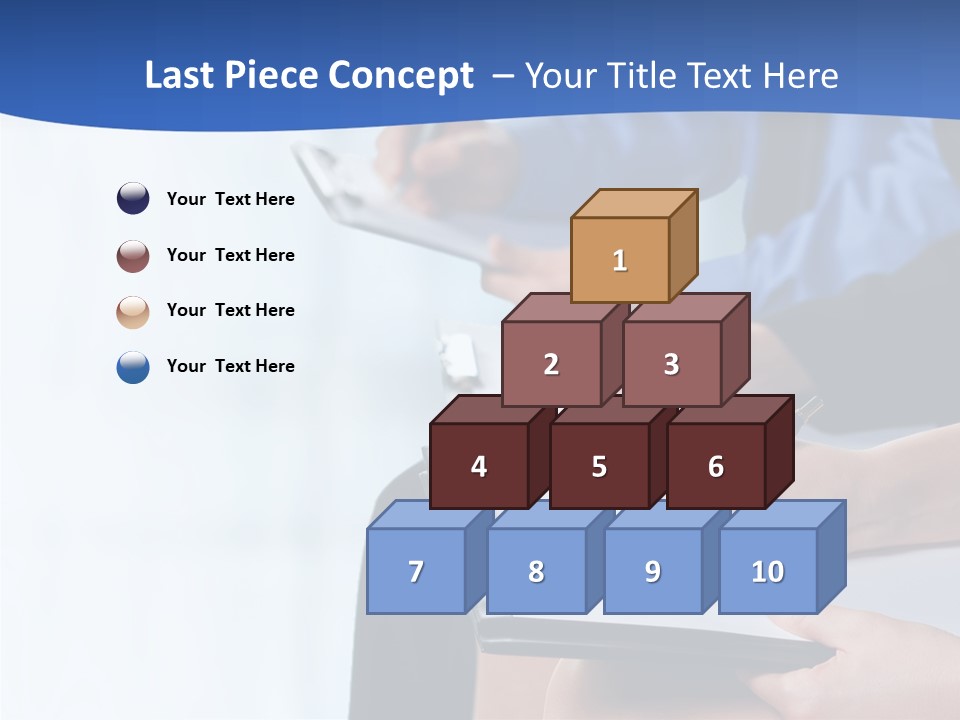 Last Piece Concept – Your Title Text Here

Your Text Here

Your Text Here

Your Text Here

Your Text Here

1

2

3

4

5

6

7

8

9

10